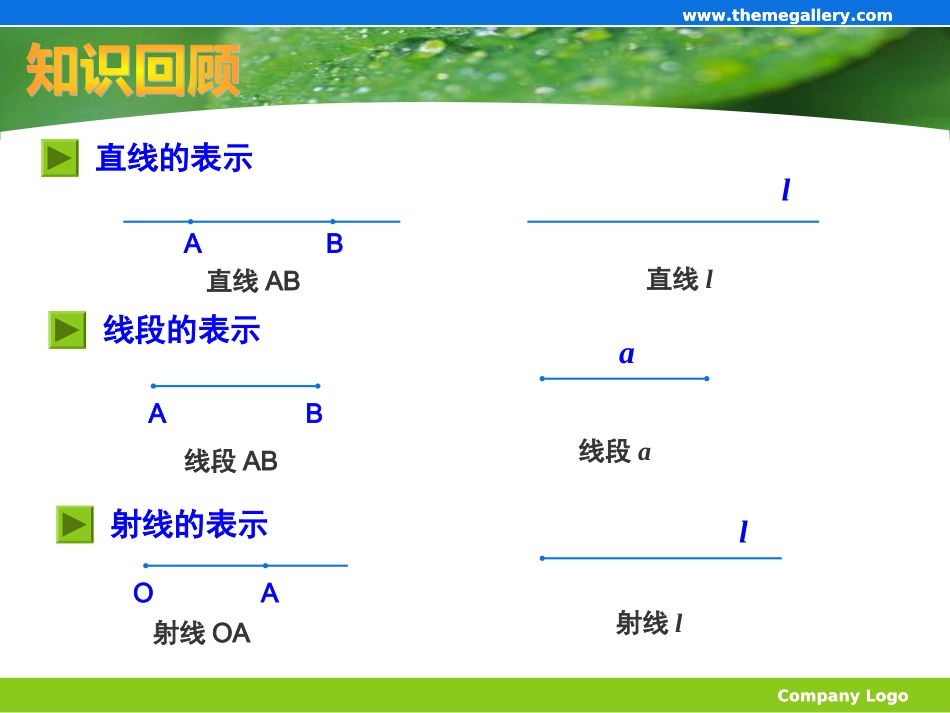 www.themegallery.com

知识回顾

直线的表示

A B

直线 AB

$l$

直线 $l$

线段的表示

A B

线段 AB

$a$

线段 $a$

射线的表示

O A

射线 OA

$l$

射线 $l$

Company Logo